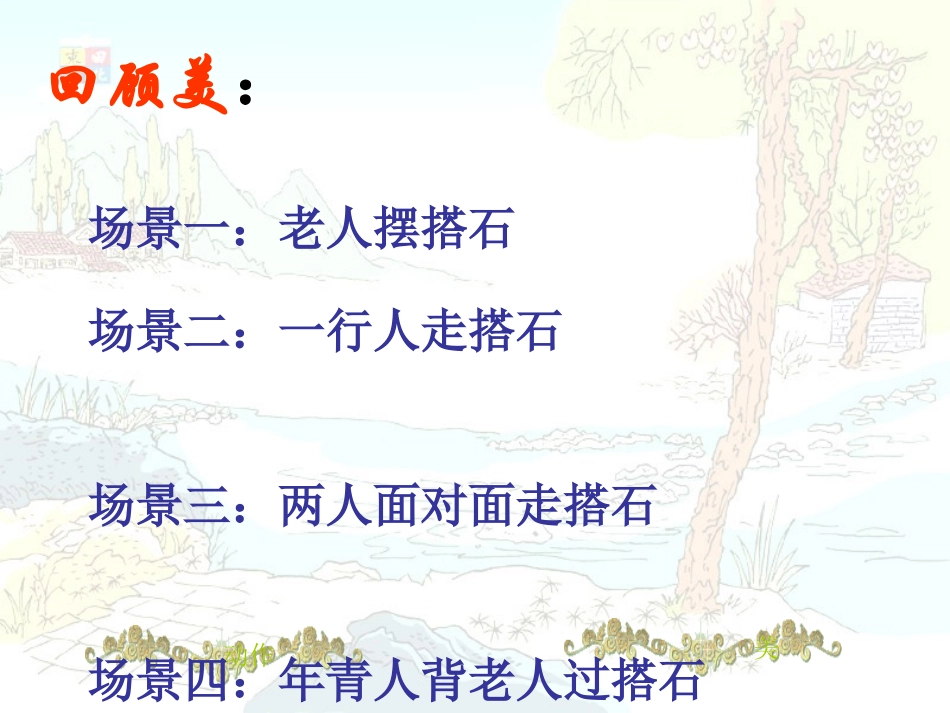 回顾美：

场景一：老人摆搭石

场景二：一行人走搭石

场景三：两人面对面走搭石

场景四：年青人背老人过搭石